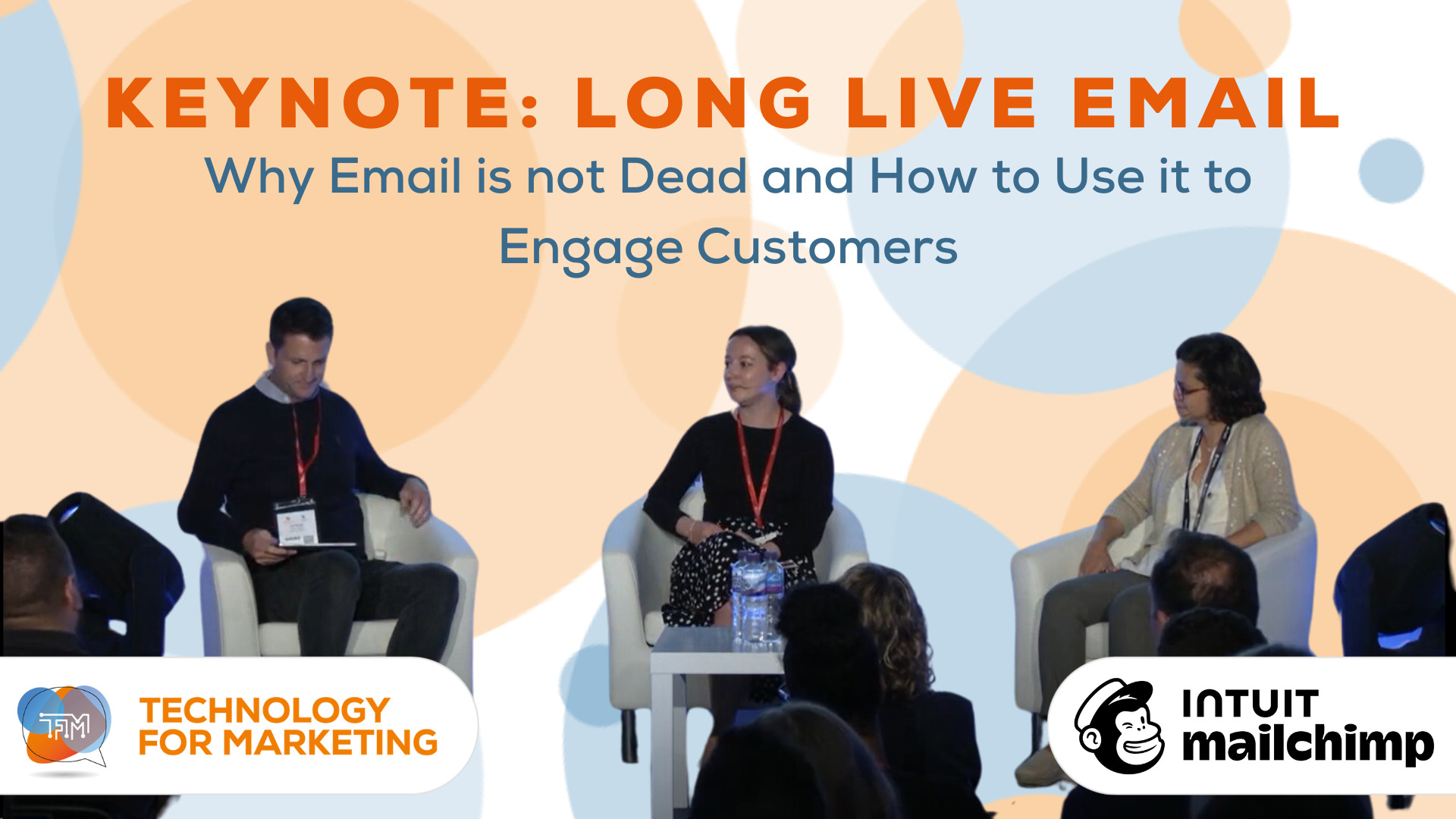 KEYNOTE: LONG LIVE EMAIL

Why Email is not Dead and How to Use it to Engage Customers

TFM

TECHNOLOGY FOR MARKETING

INTUIT mailchimp